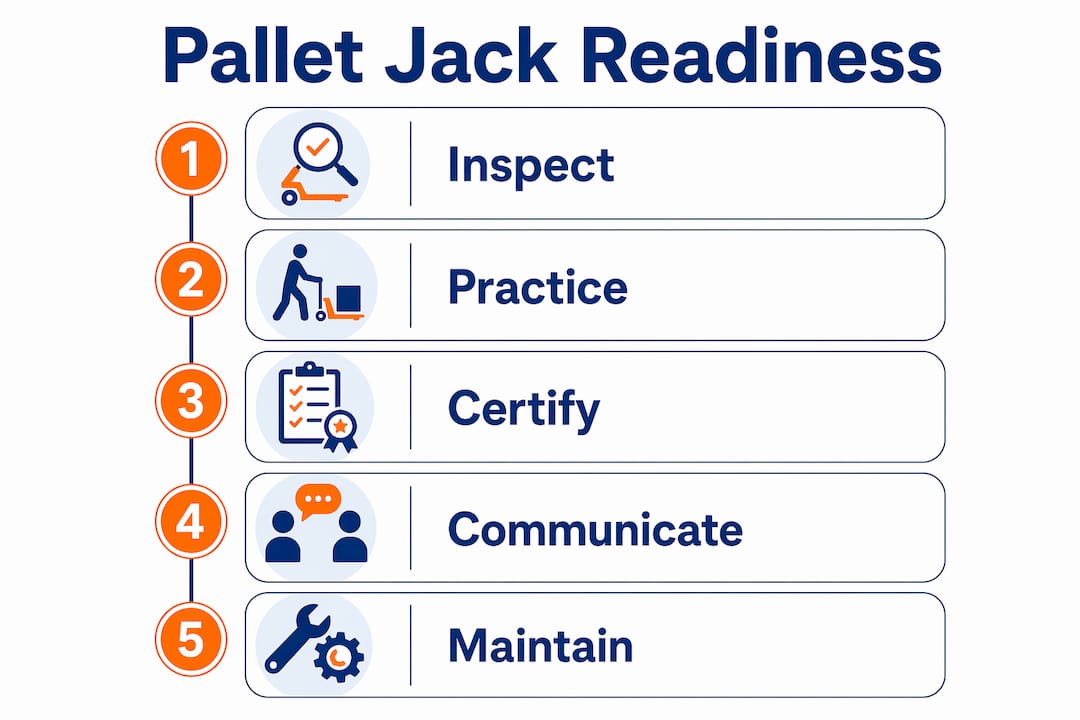 Pallet Jack Readiness

1 Inspect

2 Practice

3 Certify

4 Communicate

5 Maintain